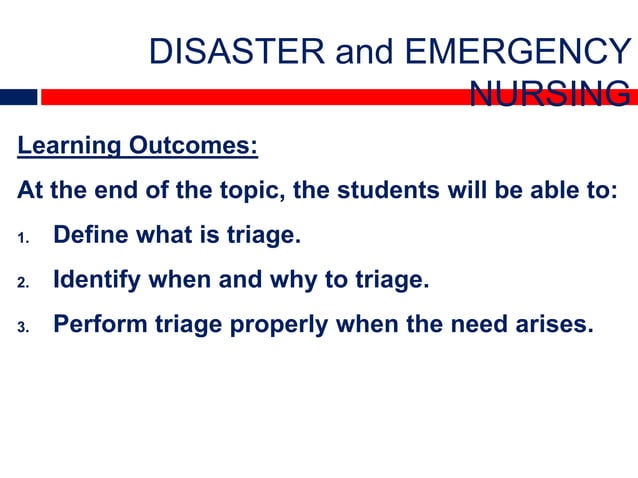 DISASTER and EMERGENCY NURSING

Learning Outcomes:

At the end of the topic, the students will be able to:

1. Define what is triage.

2. Identify when and why to triage.

3. Perform triage properly when the need arises.